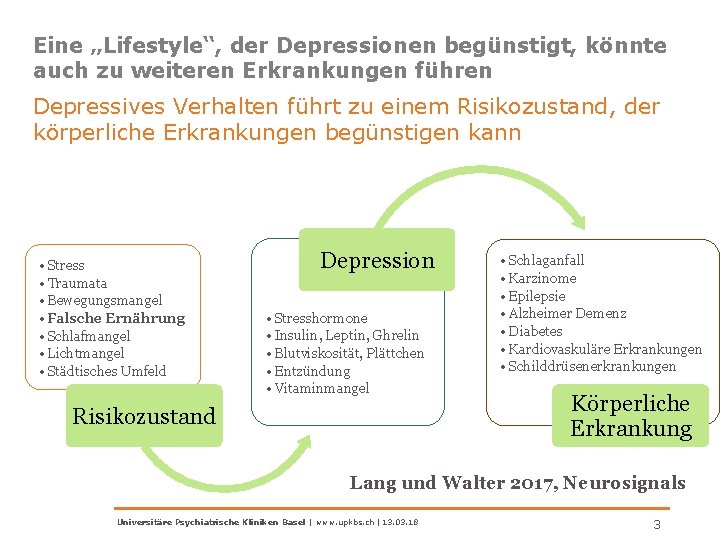 Eine „Lifestyle“, der Depressionen begünstigt, könnte auch zu weiteren Erkrankungen führen

Depressives Verhalten führt zu einem Risikozustand, der körperliche Erkrankungen begünstigen kann

• Stress
• Traumata
• Bewegungsmangel
• Falsche Ernährung
• Schlafmangel
• Lichtmangel
• Städtisches Umfeld

Risikozustand

Depression

• Stresshormone
• Insulin, Leptin, Ghrelin
• Blutviskosität, Plättchen
• Entzündung
• Vitaminmangel

• Schlaganfall
• Karzinome
• Epilepsie
• Alzheimer Demenz
• Diabetes
• Kardiovaskuläre Erkrankungen
• Schilddrüsenerkrankungen

Körperliche Erkrankung

Lang und Walter 2017, Neurosignals

Universitäre Psychiatrische Kliniken Basel | www.upkbs.ch | 13.03.18

3